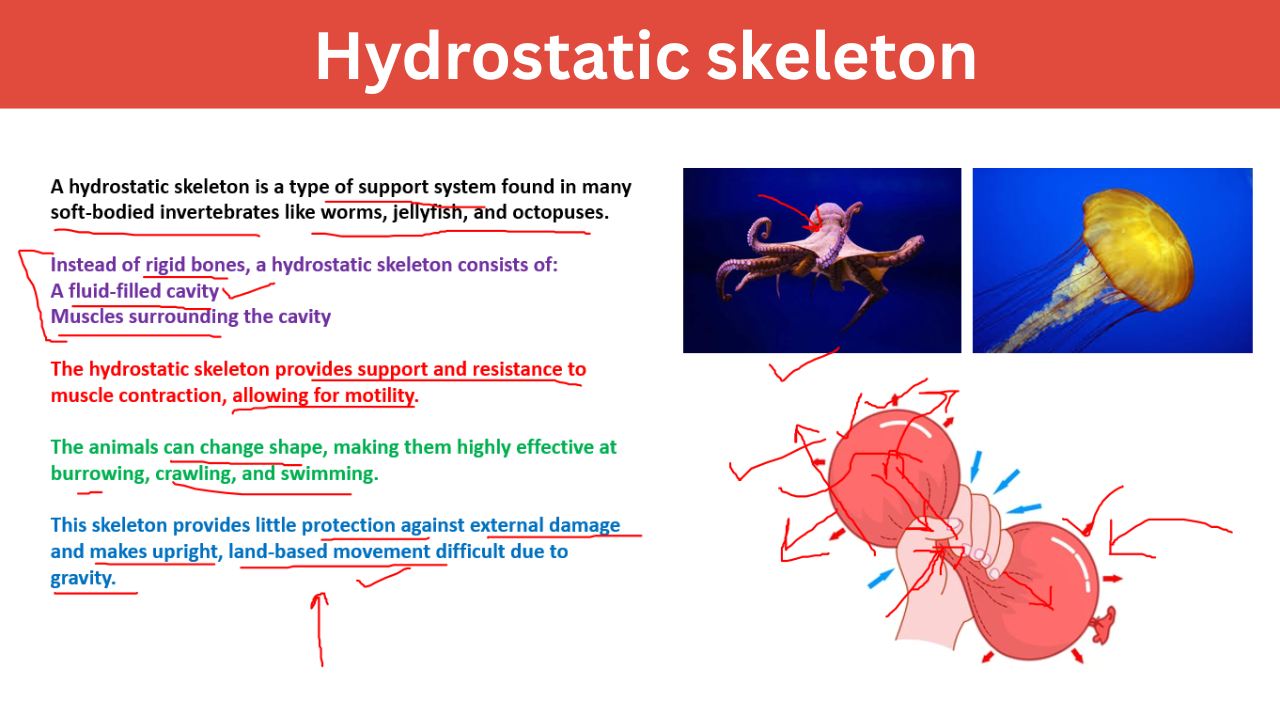 Hydrostatic skeleton

A hydrostatic skeleton is a type of support system found in many soft-bodied invertebrates like worms, jellyfish, and octopuses.

Instead of rigid bones, a hydrostatic skeleton consists of:
A fluid-filled cavity
Muscles surrounding the cavity

The hydrostatic skeleton provides support and resistance to muscle contraction, allowing for motility.

The animals can change shape, making them highly effective at burrowing, crawling, and swimming.

This skeleton provides little protection against external damage and makes upright, land-based movement difficult due to gravity.